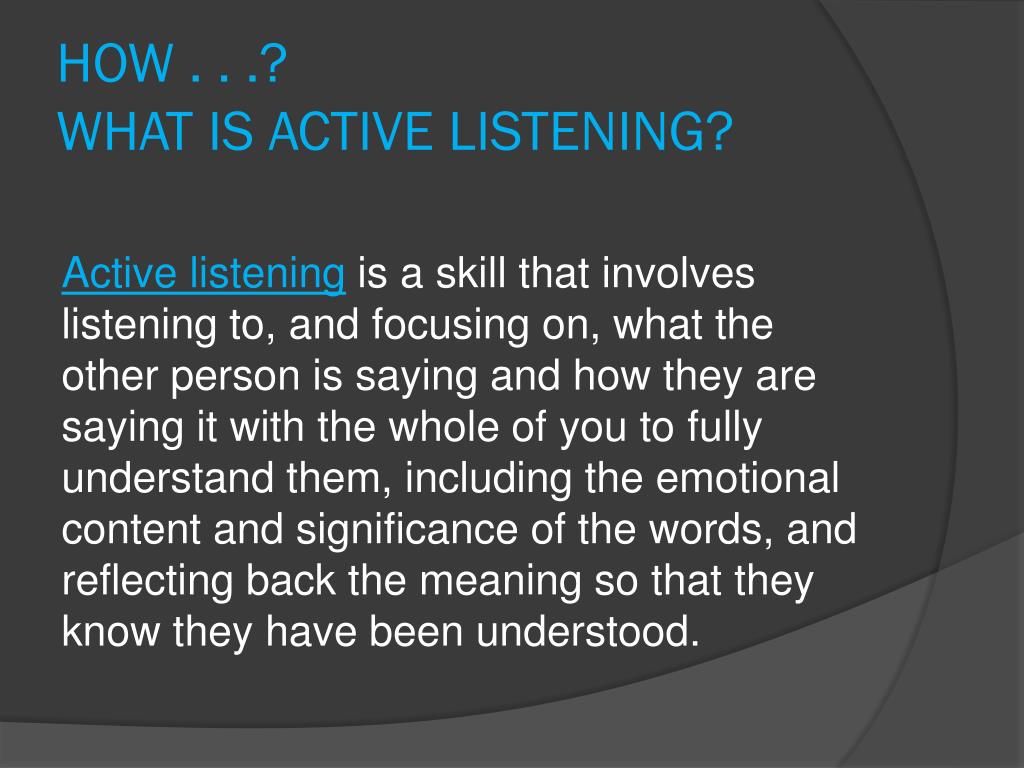 HOW . . .?
WHAT IS ACTIVE LISTENING?

Active listening is a skill that involves listening to, and focusing on, what the other person is saying and how they are saying it with the whole of you to fully understand them, including the emotional content and significance of the words, and reflecting back the meaning so that they know they have been understood.